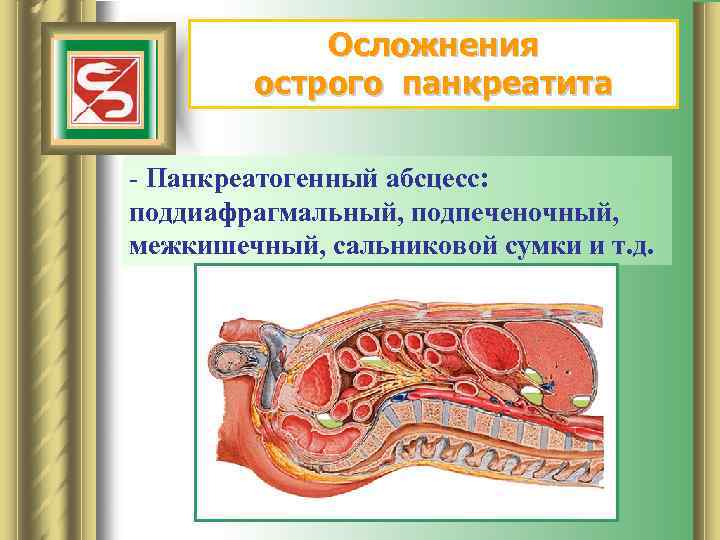 Осложнения
острого панкреатита

- Панкреатогенный абсцесс: поддиафрагмальный, подпеченочный, межкишечный, сальниковой сумки и т.д.